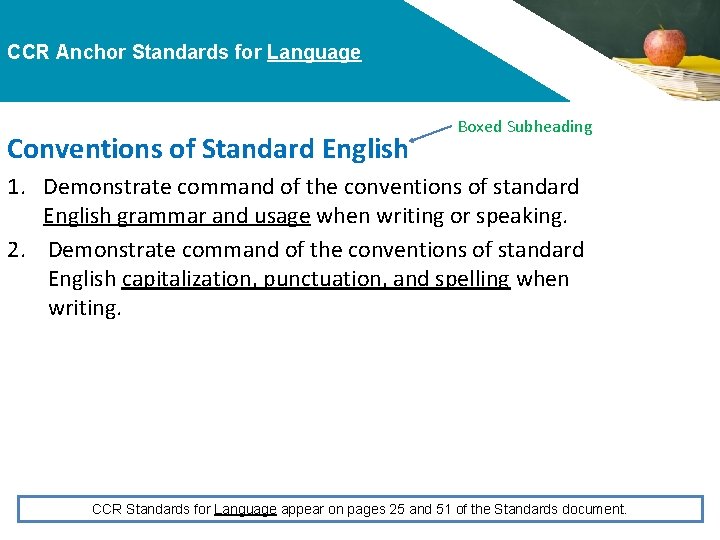 CCR Anchor Standards for Language

Boxed Subheading

Conventions of Standard English

1. Demonstrate command of the conventions of standard English grammar and usage when writing or speaking.

2. Demonstrate command of the conventions of standard English capitalization, punctuation, and spelling when writing.

CCR Standards for Language appear on pages 25 and 51 of the Standards document.